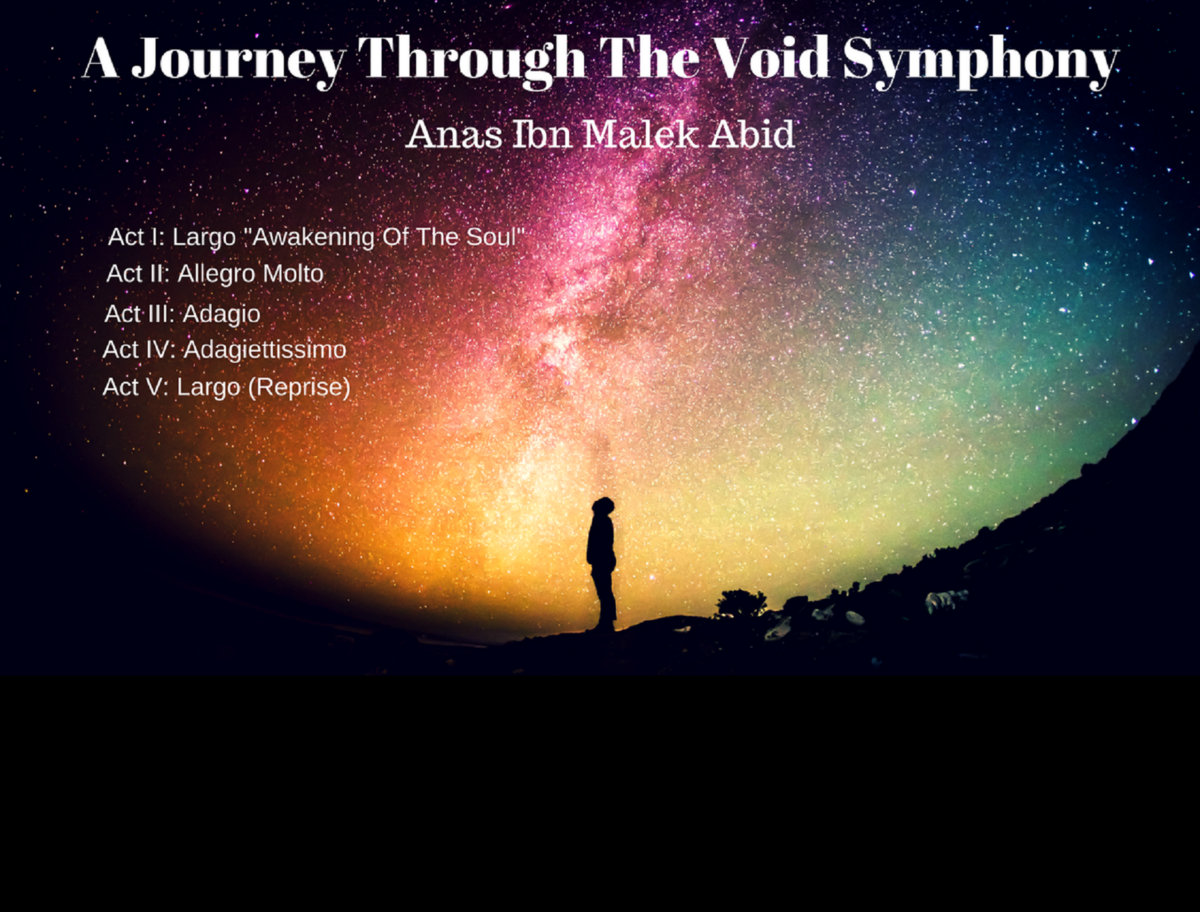 A Journey Through The Void Symphony

Anas Ibn Malek Abid

Act I: Largo "Awakening Of The Soul"
Act II: Allegro Molto
Act III: Adagio
Act IV: Adagiettissimo
Act V: Largo (Reprise)